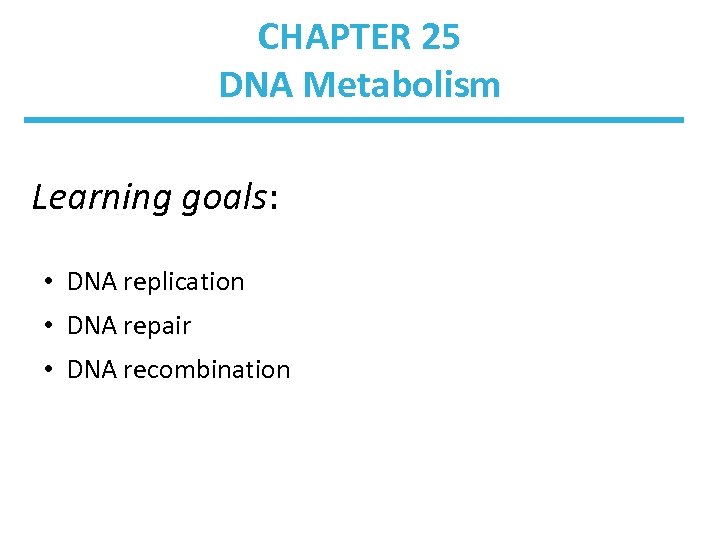 CHAPTER 25
DNA Metabolism

Learning goals:

• DNA replication
• DNA repair
• DNA recombination